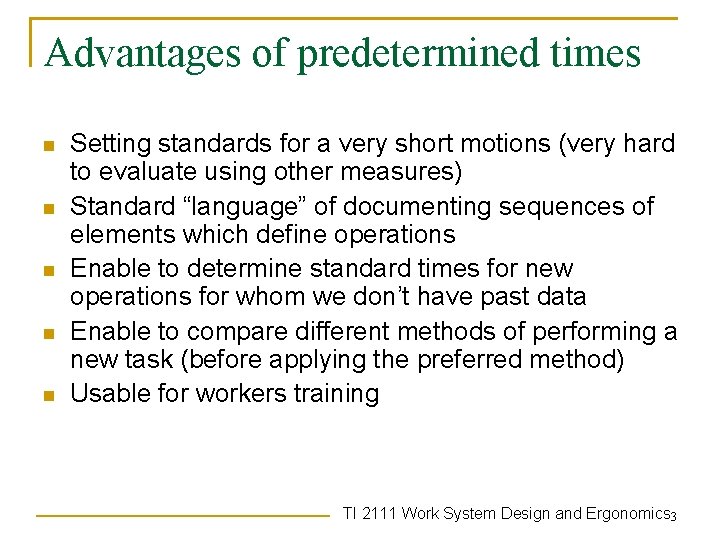 Advantages of predetermined times

- Setting standards for a very short motions (very hard to evaluate using other measures)
- Standard “language” of documenting sequences of elements which define operations
- Enable to determine standard times for new operations for whom we don’t have past data
- Enable to compare different methods of performing a new task (before applying the preferred method)
- Usable for workers training

TI 2111 Work System Design and Ergonomics

3